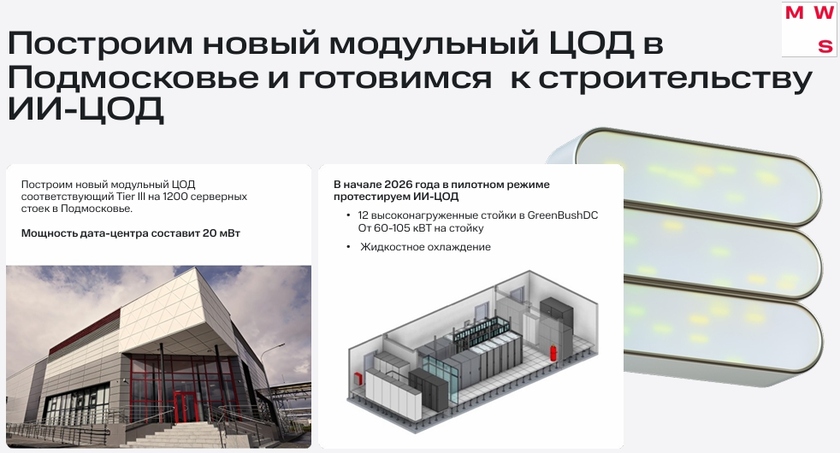 M W
S

Построим новый модульный ЦОД в Подмосковье и готовимся к строительству ИИ-ЦОД

Построим новый модульный ЦОД соответствующий Tier III на 1200 серверных стоек в Подмосковье.

Мощность дата-центра составит 20 мВт

В начале 2026 года в пилотном режиме протестируем ИИ-ЦОД

• 12 высоконагруженные стойки в GreenBushDC От 60-105 кВТ на стойку
• Жидкостное охлаждение